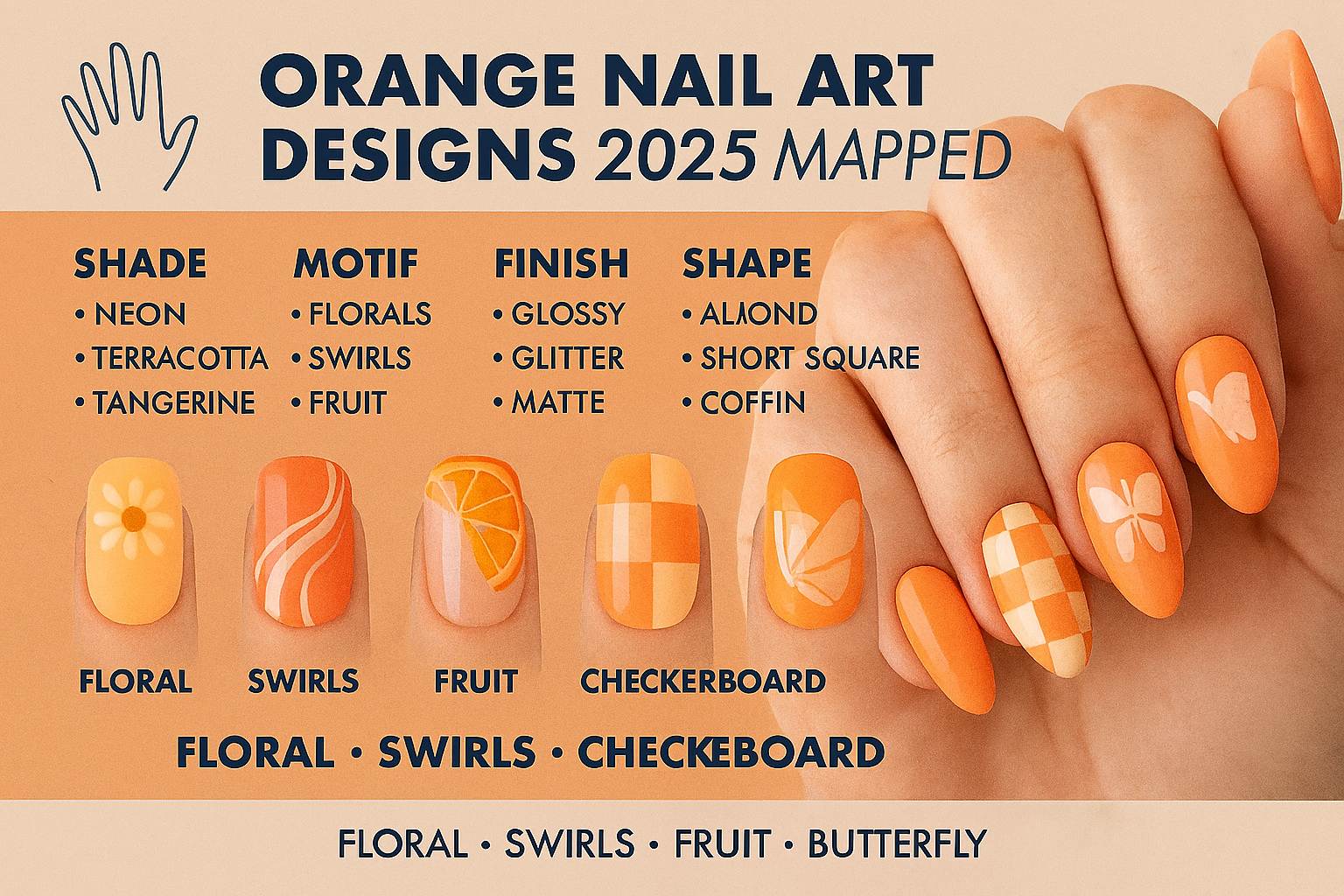 ORANGE NAIL ART DESIGNS 2025 MAPPED

SHADE
• NEON
• TERRACOTTA
• TANGERINE

MOTIF
• FLORALS
• SWIRLS
• FRUIT

FINISH
• GLOSSY
• GLITTER
• MATTE

SHAPE
• ALMOND
• SHORT SQUARE
• COFFIN

FLORAL SWIRLS FRUIT CHECKERBOARD

FLORAL • SWIRLS • CHECKEBOARD

FLORAL • SWIRLS • FRUIT • BUTTERFLY